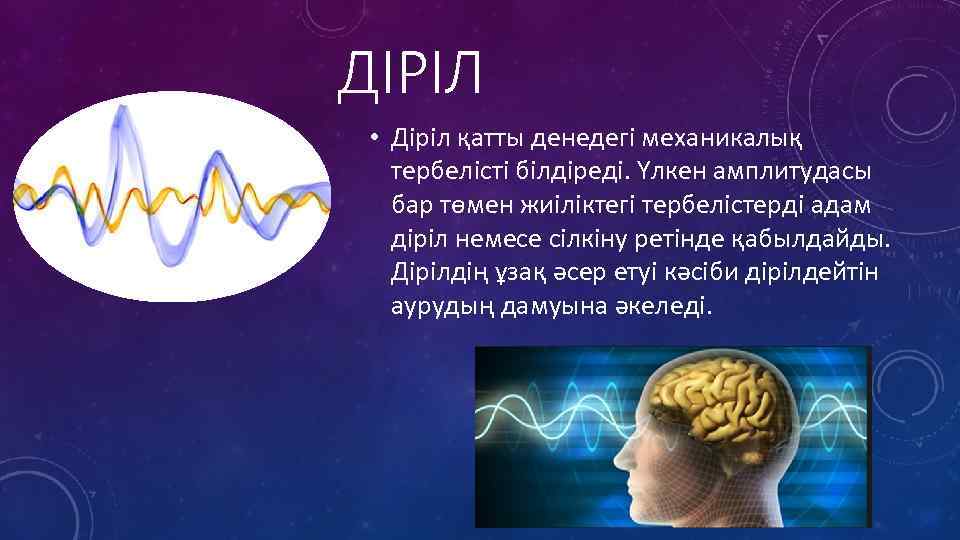 ДІРІЛ

• Діріл қатты денедегі механикалық тербелісті білдіреді. Үлкен амплитудасы бар төмен жиіліктегі тербелістерді адам діріл немесе сілкіну ретінде қабылдайды. Дірілдің ұзақ әсер етуі кәсіби дірілдейтін аурудың дамуына әкеледі.